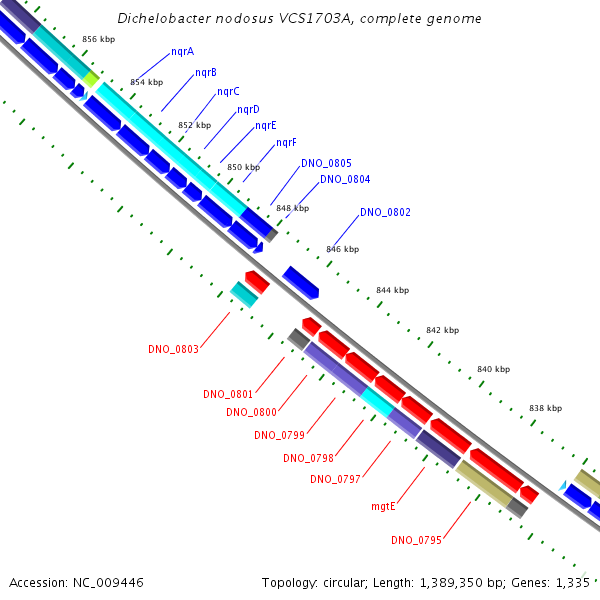 Dichelobacter nodosus VCS1703A, complete genome

856 kbp
nqrA
854 kbp
nqrB
nqrC
852 kbp
nqrD
nqrE
nqrF
850 kbp
DNO_0805
DNO_0804
848 kbp
DNO_0802
846 kbp
844 kbp
842 kbp
840 kbp
838 kbp
DNO_0803
DNO_0801
DNO_0800
DNO_0799
DNO_0798
DNO_0797
mgtE
DNO_0795

Accession: NC_009446
Topology: circular; Length: 1,389,350 bp; Genes: 1,335